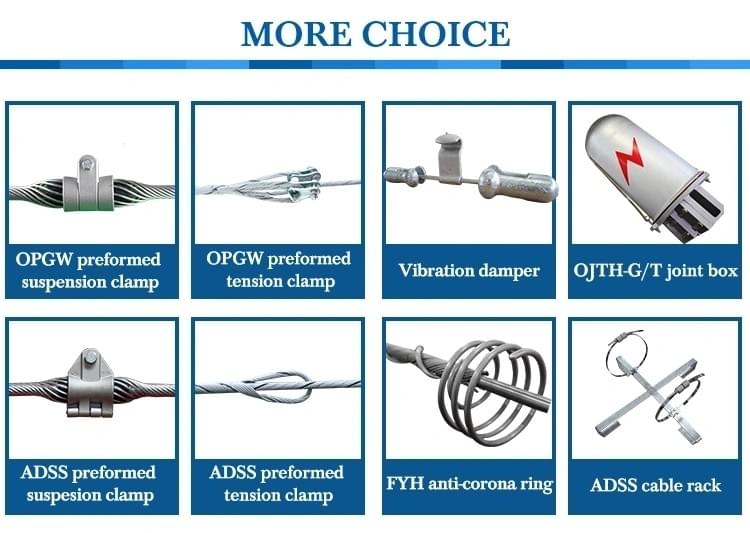 MORE CHOICE

OPGW preformed suspension clamp

OPGW preformed tension clamp

Vibration damper

OJTH-G/T joint box

ADSS preformed suspesion clamp

ADSS preformed tension clamp

FYH anti-corona ring

ADSS cable rack